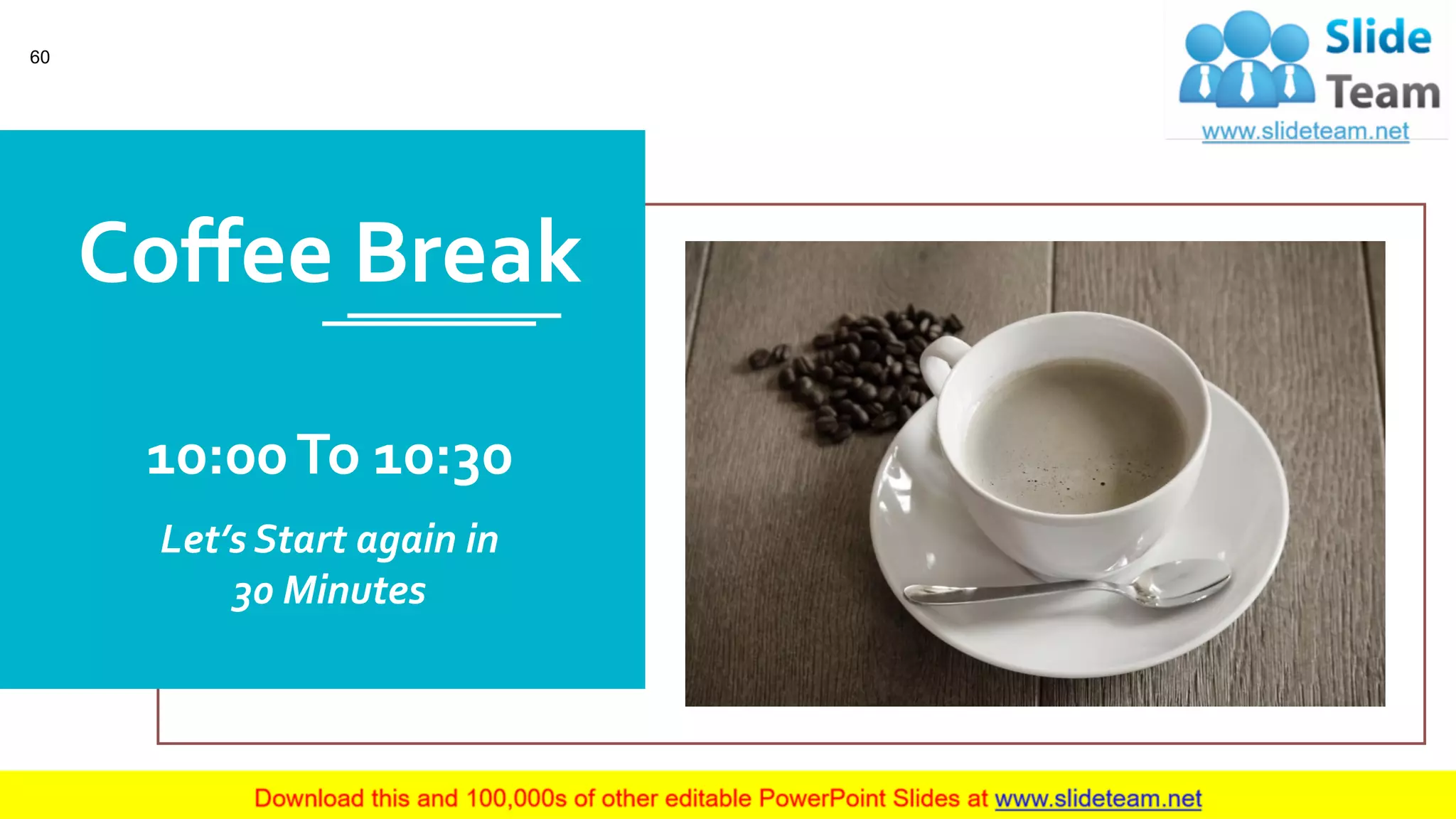 60

Slide Team
www.slideteam.net

Coffee Break

10:00 To 10:30

Let's Start again in 30 Minutes

Download this and 100,000s of other editable PowerPoint Slides at www.slideteam.net